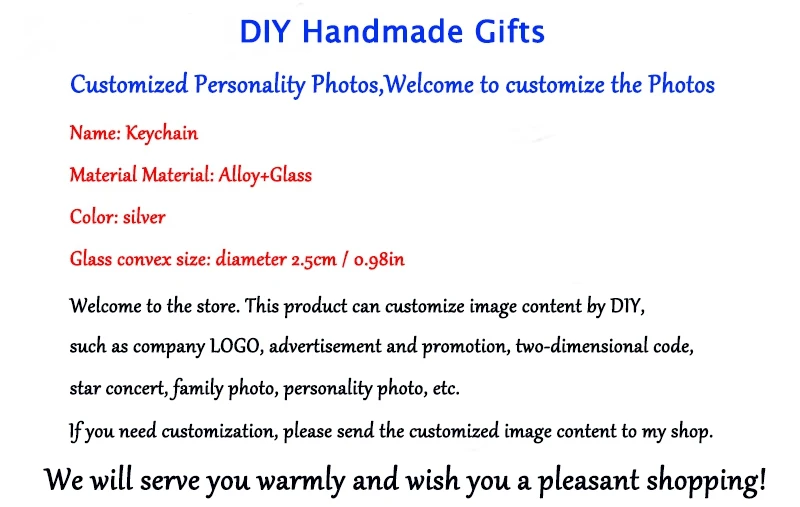 DIY Handmade Gifts

Customized Personality Photos,Welcome to customize the Photos

Name: Keychain

Material Material: Alloy+Glass

Color: silver

Glass convex size: diameter 2.5cm / 0.98in

Welcome to the store. This product can customize image content by DIY, such as company LOGO, advertisement and promotion, two-dimensional code, star concert, family photo, personality photo, etc.

If you need customization, please send the customized image content to my shop.

We will serve you warmly and wish you a pleasant shopping!